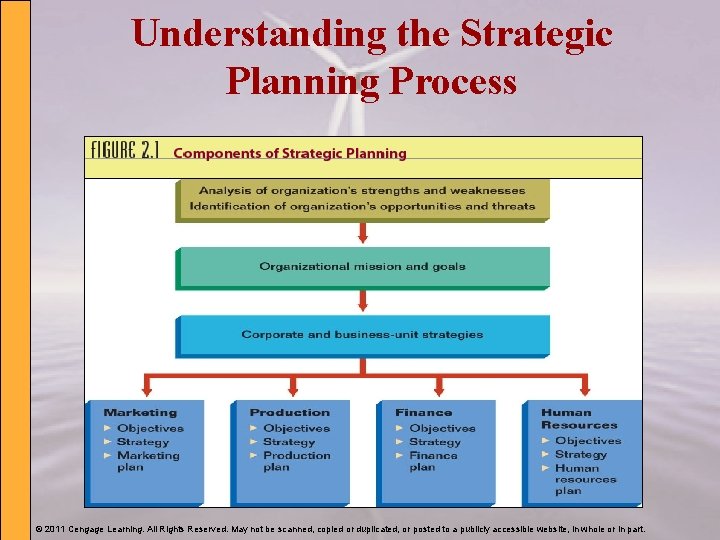 Understanding the Strategic Planning Process

FIGURE 2.1 Components of Strategic Planning

Analysis of organization's strengths and weaknesses
Identification of organization's opportunities and threats

Organizational mission and goals

Corporate and business-unit strategies

Marketing
► Objectives
► Strategy
► Marketing plan

Production
► Objectives
► Strategy
► Production plan

Finance
► Objectives
► Strategy
► Finance plan

Human Resources
► Objectives
► Strategy
► Human resources plan

© 2011 Cengage Learning. All Rights Reserved. May not be scanned, copied or duplicated, or posted to a publicly accessible website, in whole or in part.